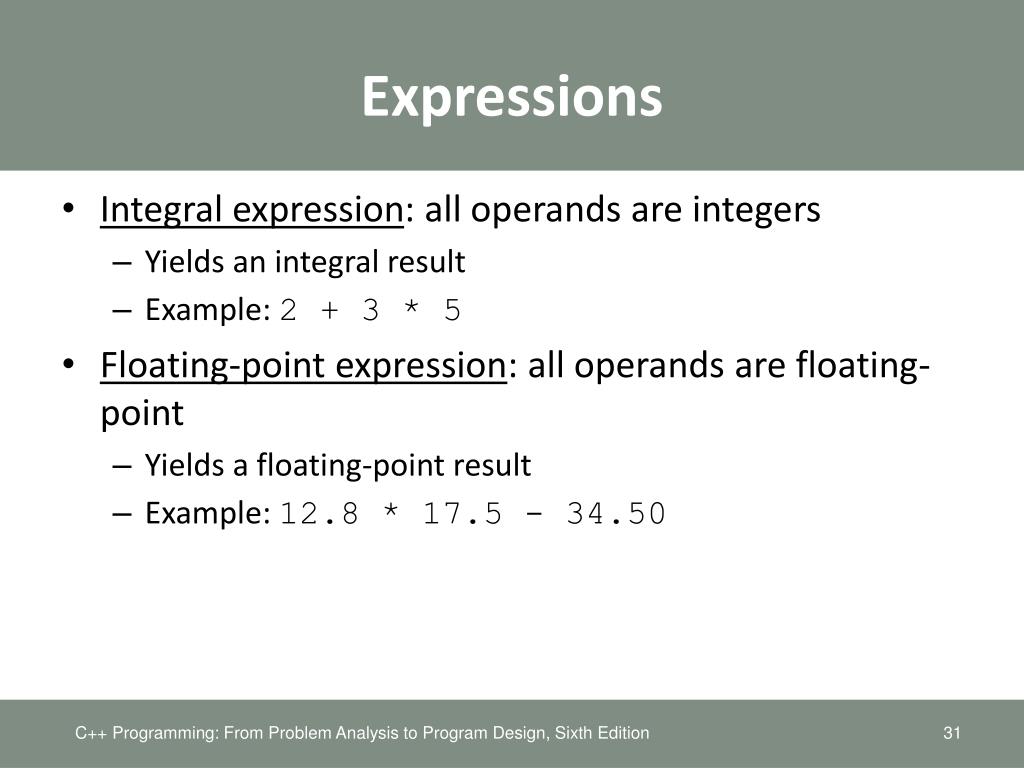 Expressions

• Integral expression: all operands are integers
– Yields an integral result
– Example: 2 + 3 * 5

• Floating-point expression: all operands are floating-point
– Yields a floating-point result
– Example: 12.8 * 17.5 - 34.50

C++ Programming: From Problem Analysis to Program Design, Sixth Edition

31